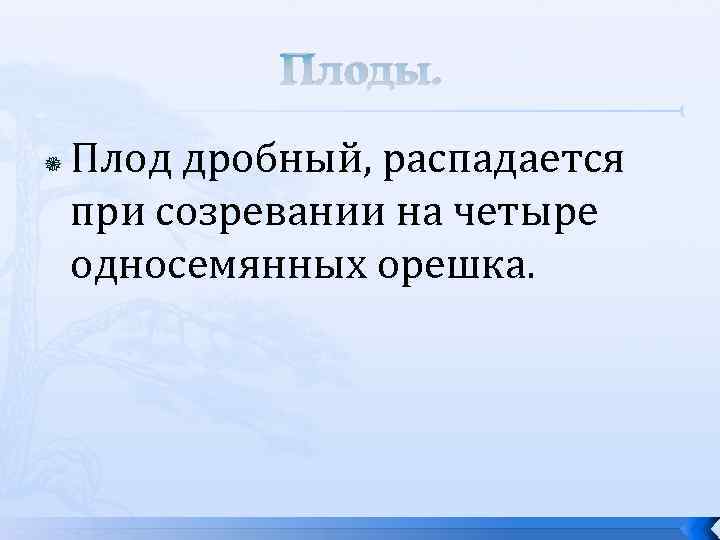 Плоды.

Плод дробный, распадается при созревании на четыре односемянных орешка.